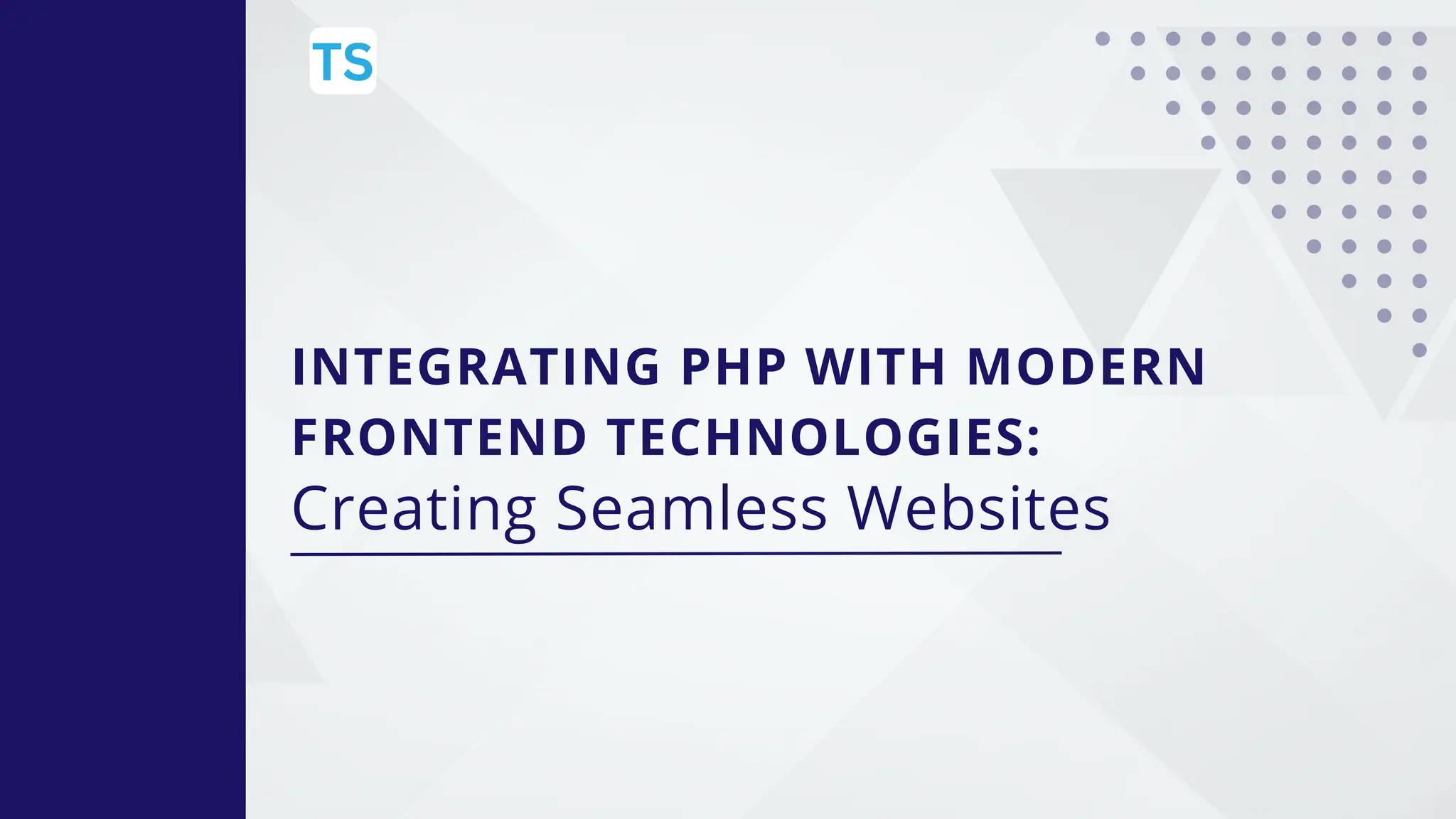 TS

INTEGRATING PHP WITH MODERN FRONTEND TECHNOLOGIES:
Creating Seamless Websites